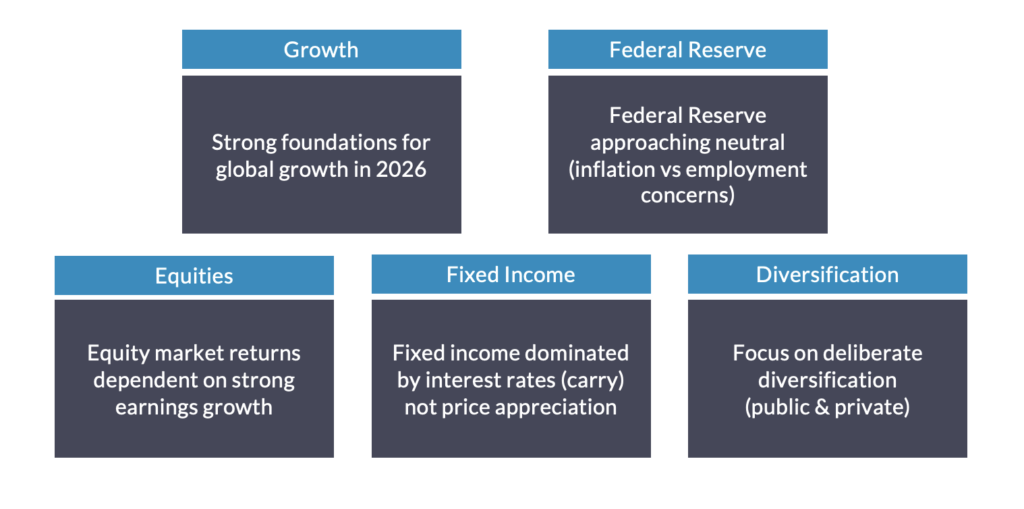 Growth

Strong foundations for global growth in 2026

Federal Reserve

Federal Reserve approaching neutral (inflation vs employment concerns)

Equities

Equity market returns dependent on strong earnings growth

Fixed Income

Fixed income dominated by interest rates (carry) not price appreciation

Diversification

Focus on deliberate diversification (public & private)